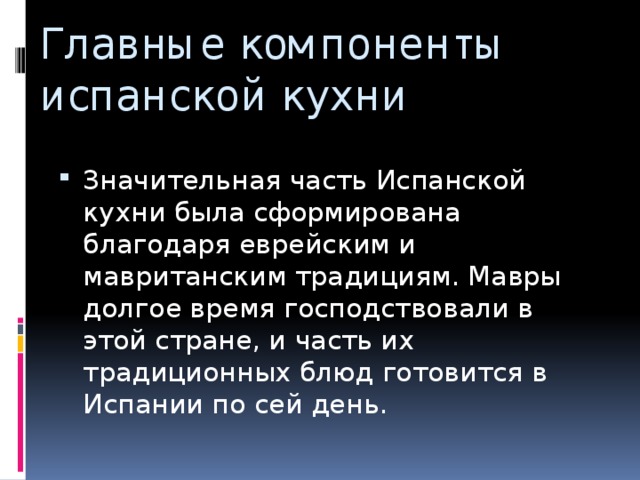 Главные компоненты испанской кухни

Значительная часть Испанской кухни была сформирована благодаря еврейским и мавританским традициям. Мавры долгое время господствовали в этой стране, и часть их традиционных блюд готовится в Испании по сей день.